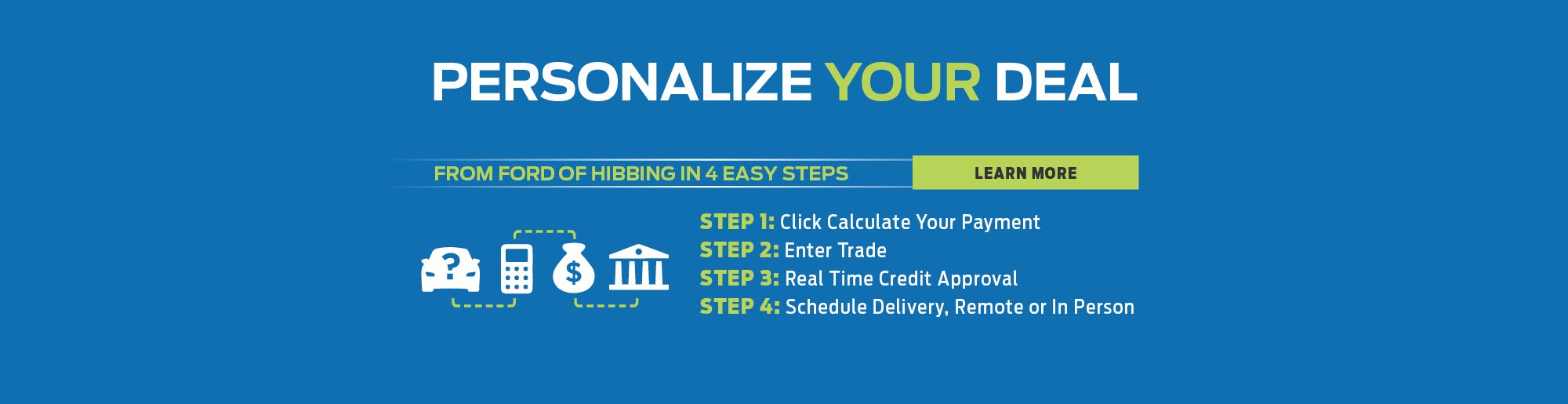 PERSONALIZE YOUR DEAL

FROM FORD OF HIBBING IN 4 EASY STEPS

LEARN MORE

?

$

STEP 1: Click Calculate Your Payment
STEP 2: Enter Trade
STEP 3: Real Time Credit Approval
STEP 4: Schedule Delivery, Remote or In Person